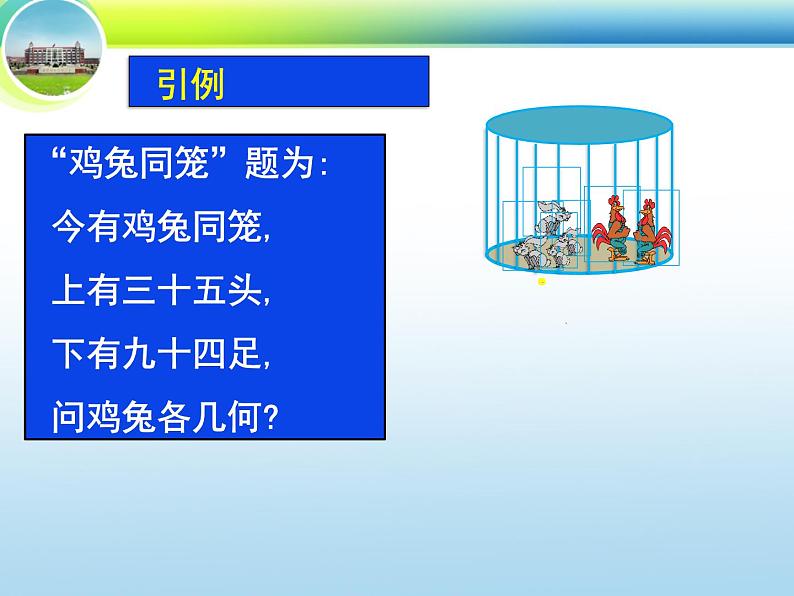 引例

“鸡兔同笼”题为:

今有鸡兔同笼,

上有三十五头,

下有九十四足,

问鸡兔各几何?